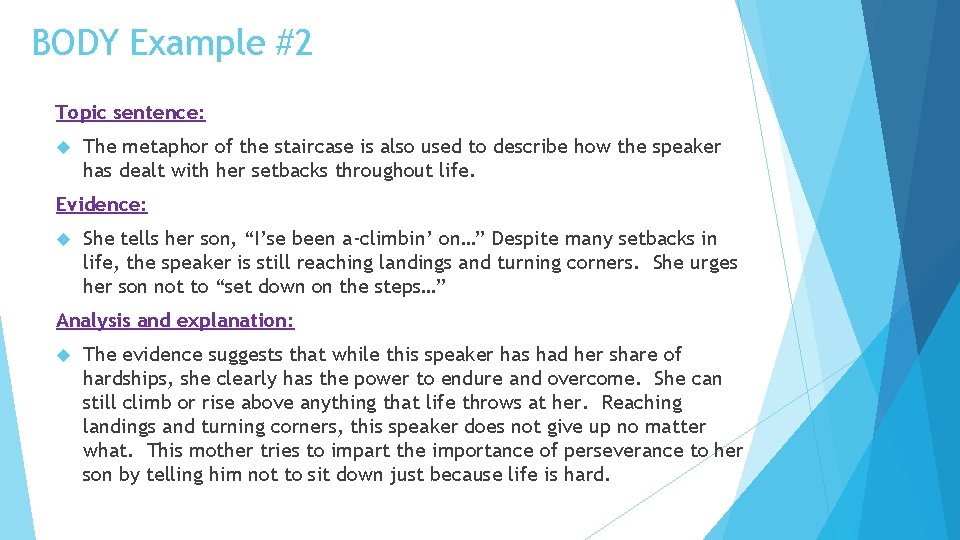 BODY Example #2

Topic sentence:

The metaphor of the staircase is also used to describe how the speaker has dealt with her setbacks throughout life.

Evidence:

She tells her son, “I’se been a-climbin’ on…” Despite many setbacks in life, the speaker is still reaching landings and turning corners. She urges her son not to “set down on the steps…”

Analysis and explanation:

The evidence suggests that while this speaker has had her share of hardships, she clearly has the power to endure and overcome. She can still climb or rise above anything that life throws at her. Reaching landings and turning corners, this speaker does not give up no matter what. This mother tries to impart the importance of perseverance to her son by telling him not to sit down just because life is hard.